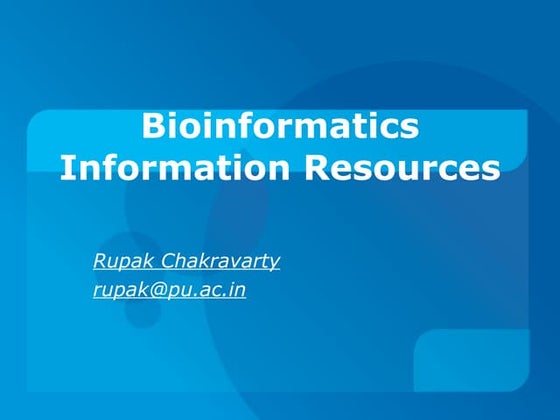 Bioinformatics
Information Resources

Rupak Chakravarty
rupak@pu.ac.in